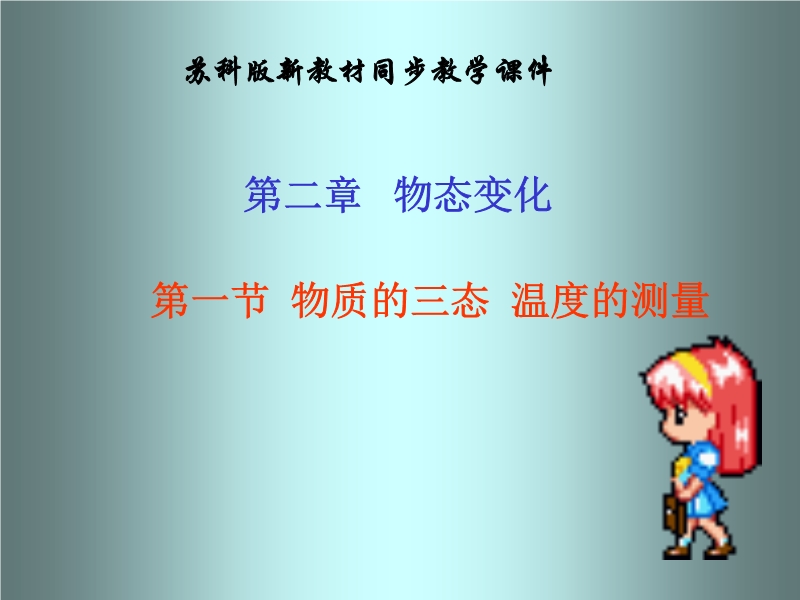 苏科版新教材同步教学课件

第二章　物态变化

第一节 物质的三态 温度的测量